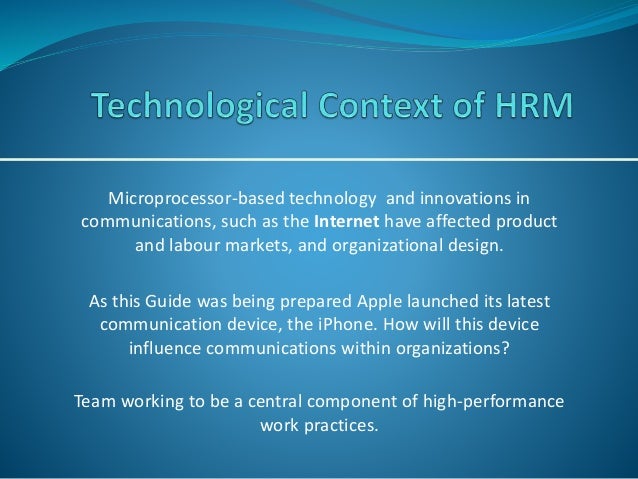 Technological Context of HRM

Microprocessor-based technology and innovations in communications, such as the Internet have affected product and labour markets, and organizational design.

As this Guide was being prepared Apple launched its latest communication device, the iPhone. How will this device influence communications within organizations?

Team working to be a central component of high-performance work practices.